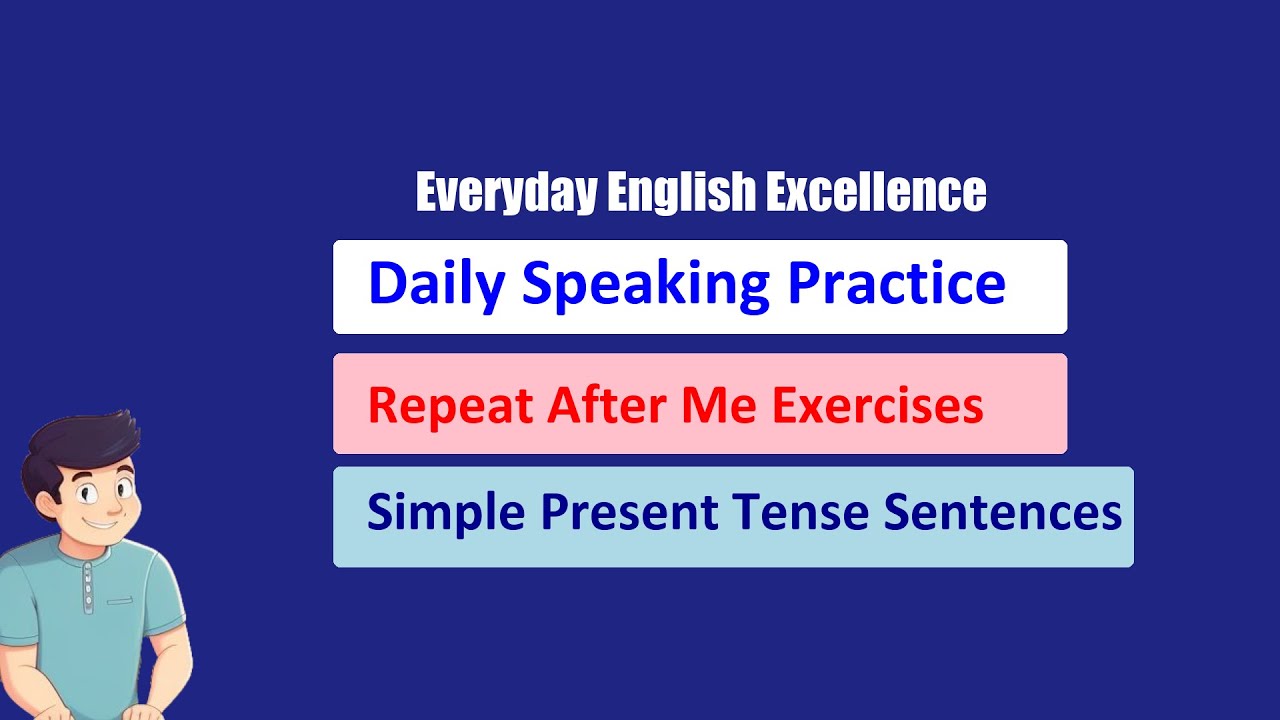 Everyday English Excellence

Daily Speaking Practice

Repeat After Me Exercises

Simple Present Tense Sentences